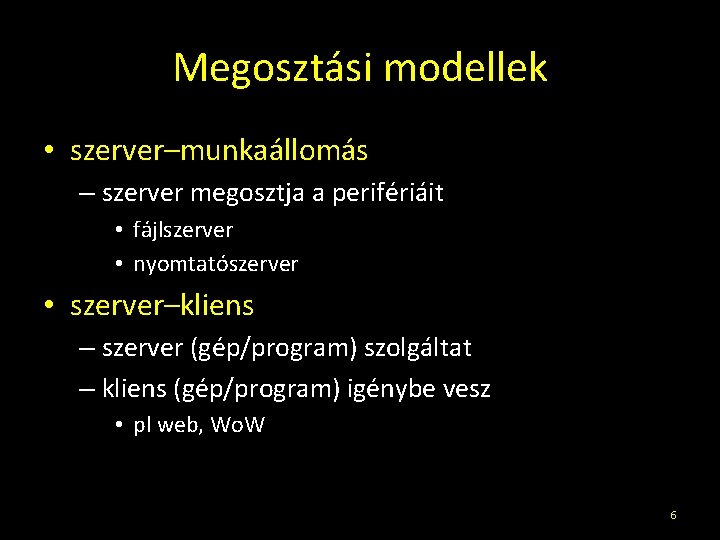 Megosztási modellek

• szerver–munkaállomás
– szerver megosztja a perifériáit
• fájlszerver
• nyomtatószerver

• szerver–kliens
– szerver (gép/program) szolgáltat
– kliens (gép/program) igénybe vesz
• pl web, WoW

6